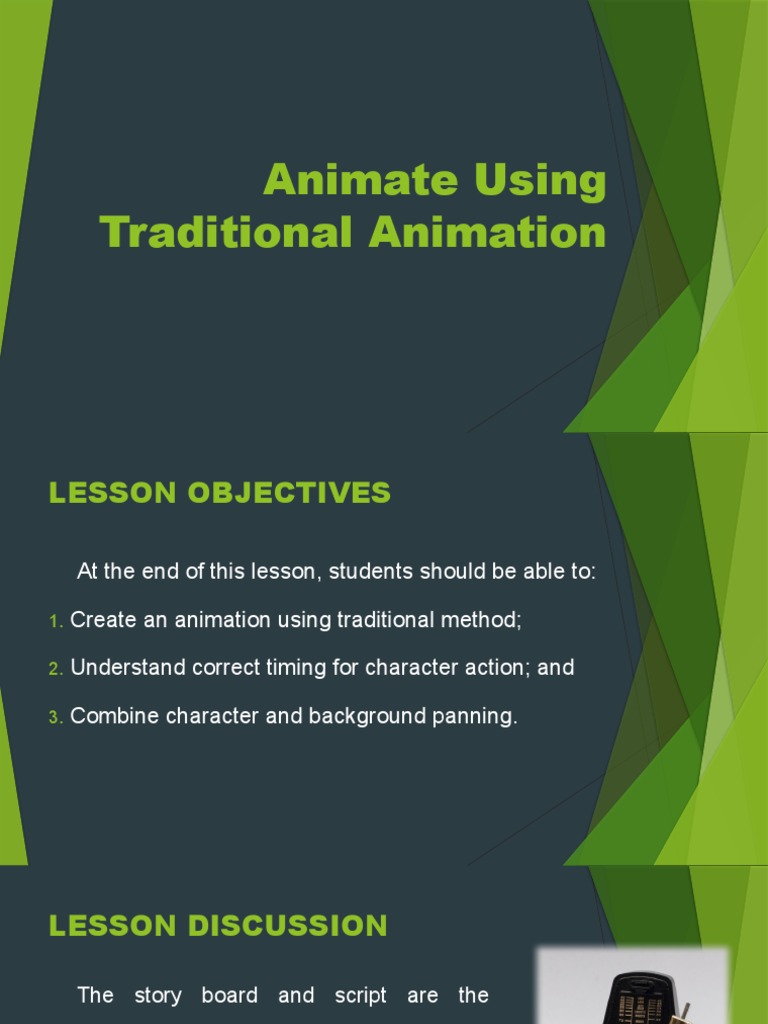 Animate Using Traditional Animation

LESSON OBJECTIVES

At the end of this lesson, students should be able to:

1. Create an animation using traditional method;

2. Understand correct timing for character action; and

3. Combine character and background panning.

LESSON DISCUSSION

The story board and script are the